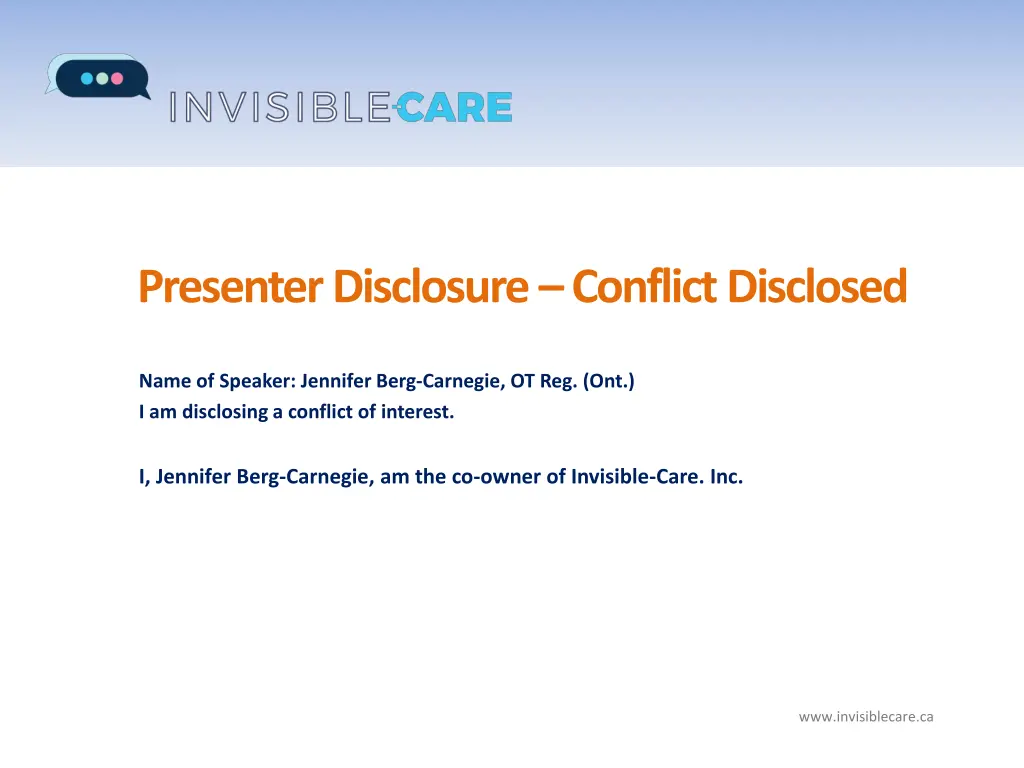 INVISIBLE-CARE

Presenter Disclosure – Conflict Disclosed

Name of Speaker: Jennifer Berg-Carnegie, OT Reg. (Ont.)
I am disclosing a conflict of interest.

I, Jennifer Berg-Carnegie, am the co-owner of Invisible-Care. Inc.

www.invisiblecare.ca